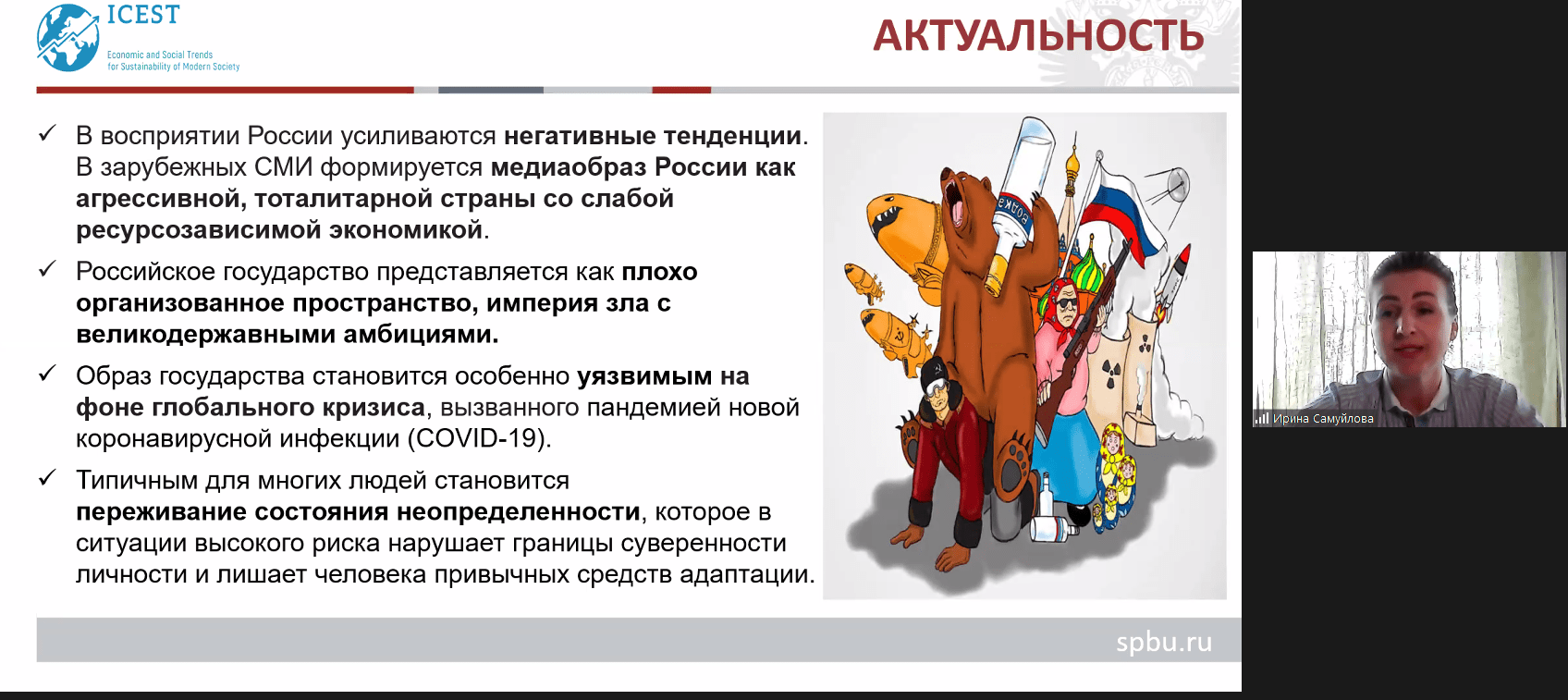 ICEST
Economic and Social Trends for Sustainability of Modern Society

АКТУАЛЬНОСТЬ

✓ В восприятии России усиливаются негативные тенденции. В зарубежных СМИ формируется медиаобраз России как агрессивной, тоталитарной страны со слабой ресурсозависимой экономикой.

✓ Российское государство представляется как плохо организованное пространство, империя зла с великодержавными амбициями.

✓ Образ государства становится особенно уязвимым на фоне глобального кризиса, вызванного пандемией новой коронавирусной инфекции (COVID-19).

✓ Типичным для многих людей становится переживание состояния неопределенности, которое в ситуации высокого риска нарушает границы суверенности личности и лишает человека привычных средств адаптации.

водка

spbu.ru

Ирина Самуйлова